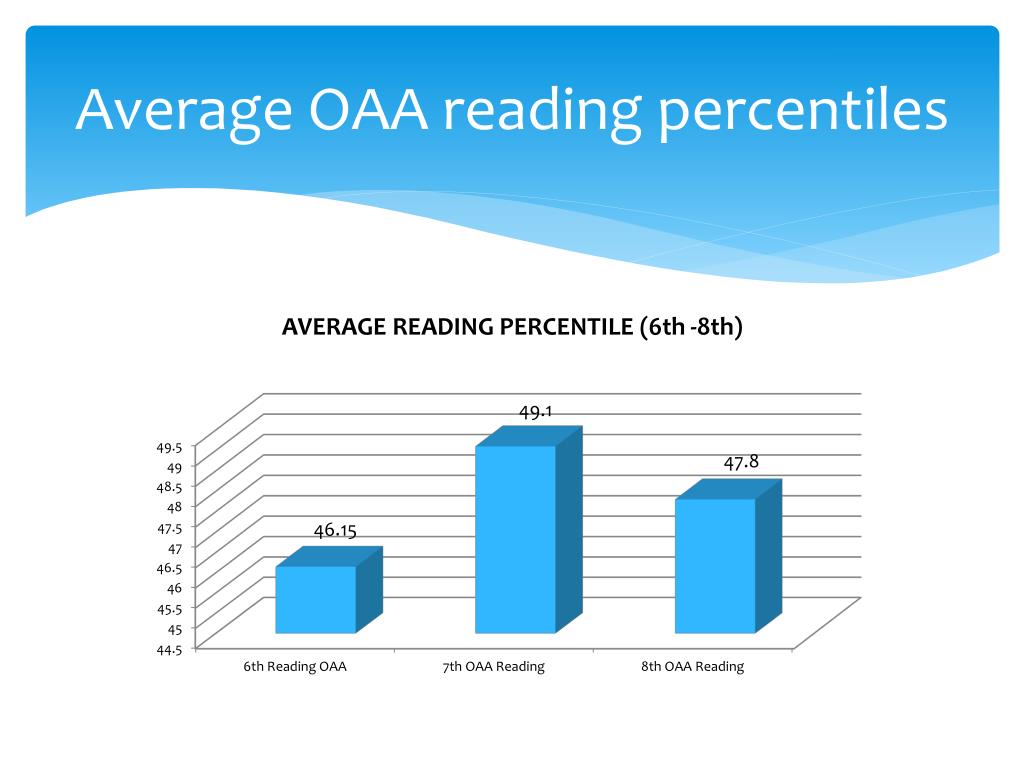 Average OAA reading percentiles

AVERAGE READING PERCENTILE (6th -8th)

49.5
49
48.5
48
47.5
47
46.5
46
45.5
45
44.5

46.15
49.1
47.8

6th Reading OAA
7th OAA Reading
8th OAA Reading